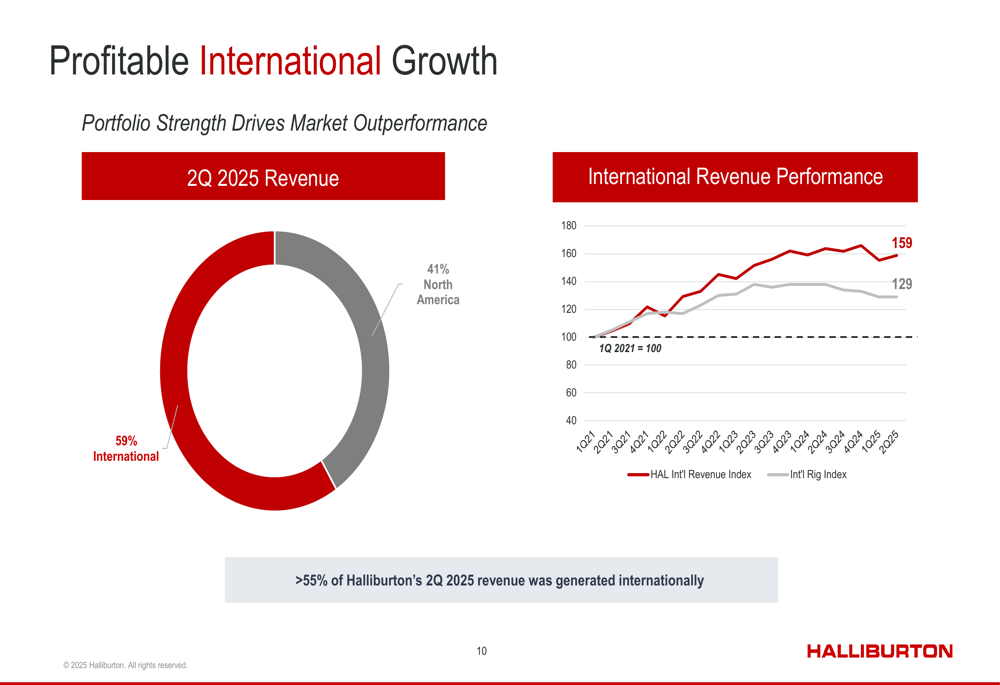 Profitable International Growth

Portfolio Strength Drives Market Outperformance

2Q 2025 Revenue

41%
North
America

59%
International

International Revenue Performance

180
160
140
120
100
80
60
40

159
129

1Q 2021 = 100

1Q21 2Q21 3Q21 4Q21 1Q22 2Q22 3Q22 4Q22 1Q23 2Q23 3Q23 4Q23 1Q24 2Q24 3Q24 4Q24 1Q25 2Q25

HAL Int'l Revenue Index   Int'l Rig Index

>55% of Halliburton's 2Q 2025 revenue was generated internationally

10

© 2025 Halliburton. All rights reserved.

HALLIBURTON